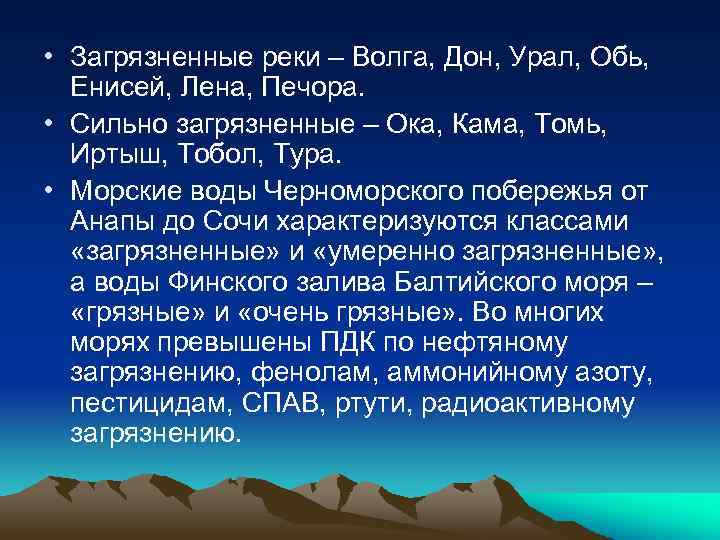 • Загрязненные реки – Волга, Дон, Урал, Обь, Енисей, Лена, Печора.

• Сильно загрязненные – Ока, Кама, Томь, Иртыш, Тобол, Тура.

• Морские воды Черноморского побережья от Анапы до Сочи характеризуются классами «загрязненные» и «умеренно загрязненные», а воды Финского залива Балтийского моря – «грязные» и «очень грязные». Во многих морях превышены ПДК по нефтяному загрязнению, фенолам, аммонийному азоту, пестицидам, СПАВ, ртути, радиоактивному загрязнению.